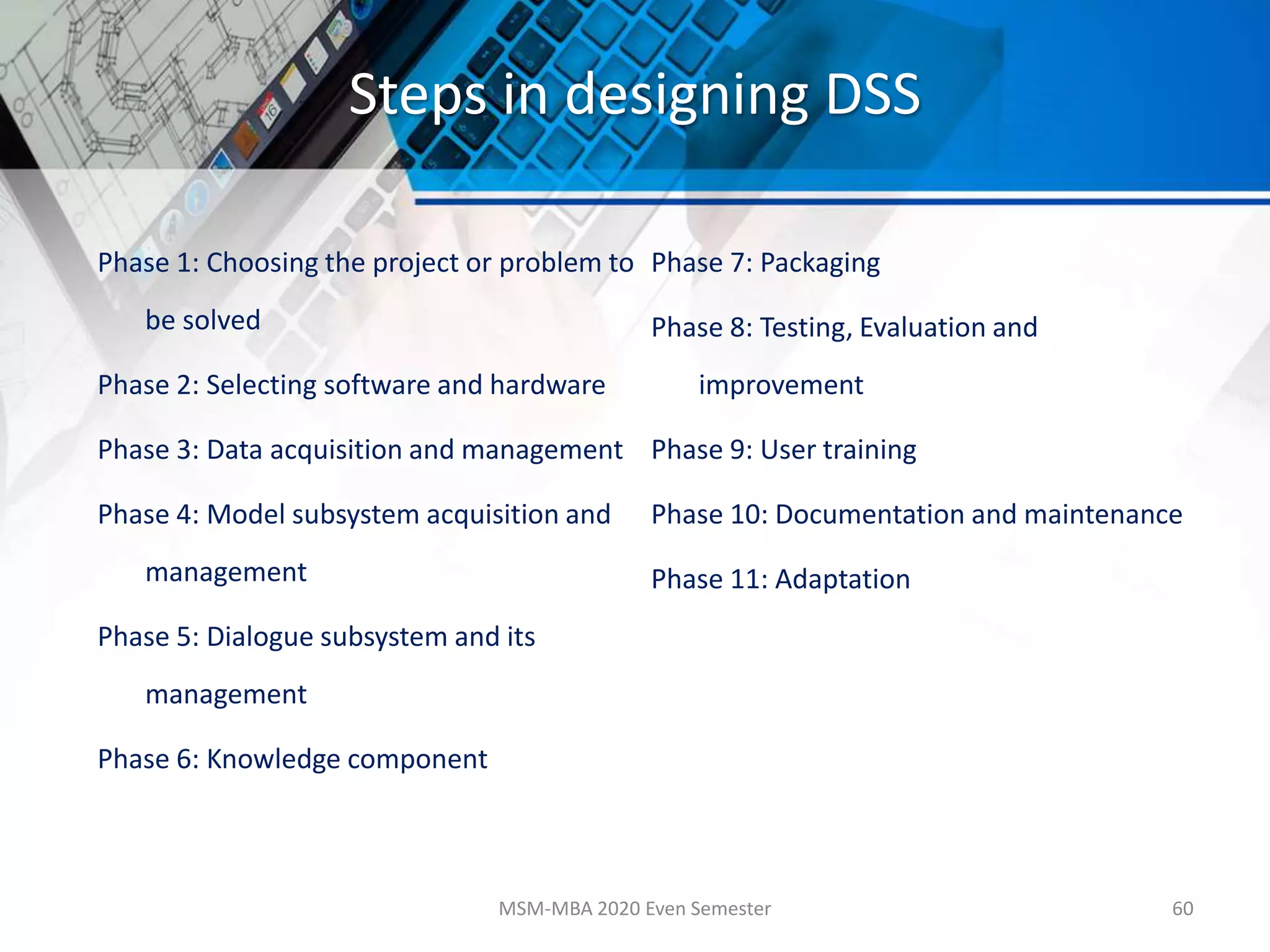 Steps in designing DSS

Phase 1: Choosing the project or problem to be solved

Phase 2: Selecting software and hardware

Phase 3: Data acquisition and management

Phase 4: Model subsystem acquisition and management

Phase 5: Dialogue subsystem and its management

Phase 6: Knowledge component

Phase 7: Packaging

Phase 8: Testing, Evaluation and improvement

Phase 9: User training

Phase 10: Documentation and maintenance

Phase 11: Adaptation

MSM-MBA 2020 Even Semester

60